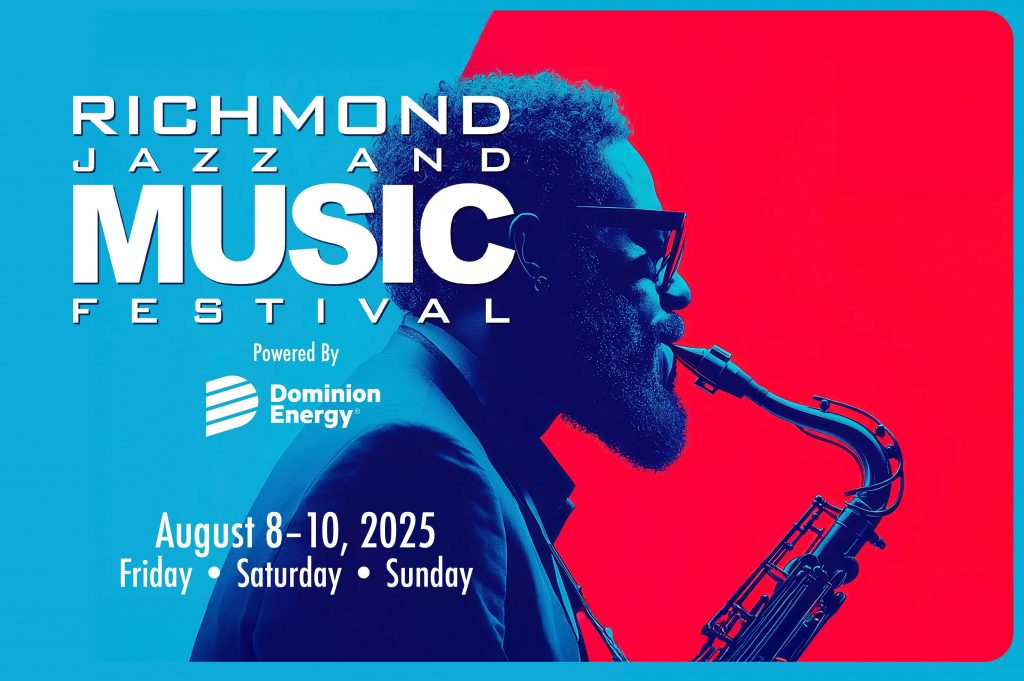 RICHMOND
JAZZ AND
MUSIC
FESTIVAL

Powered By

Dominion Energy®

August 8–10, 2025
Friday • Saturday • Sunday